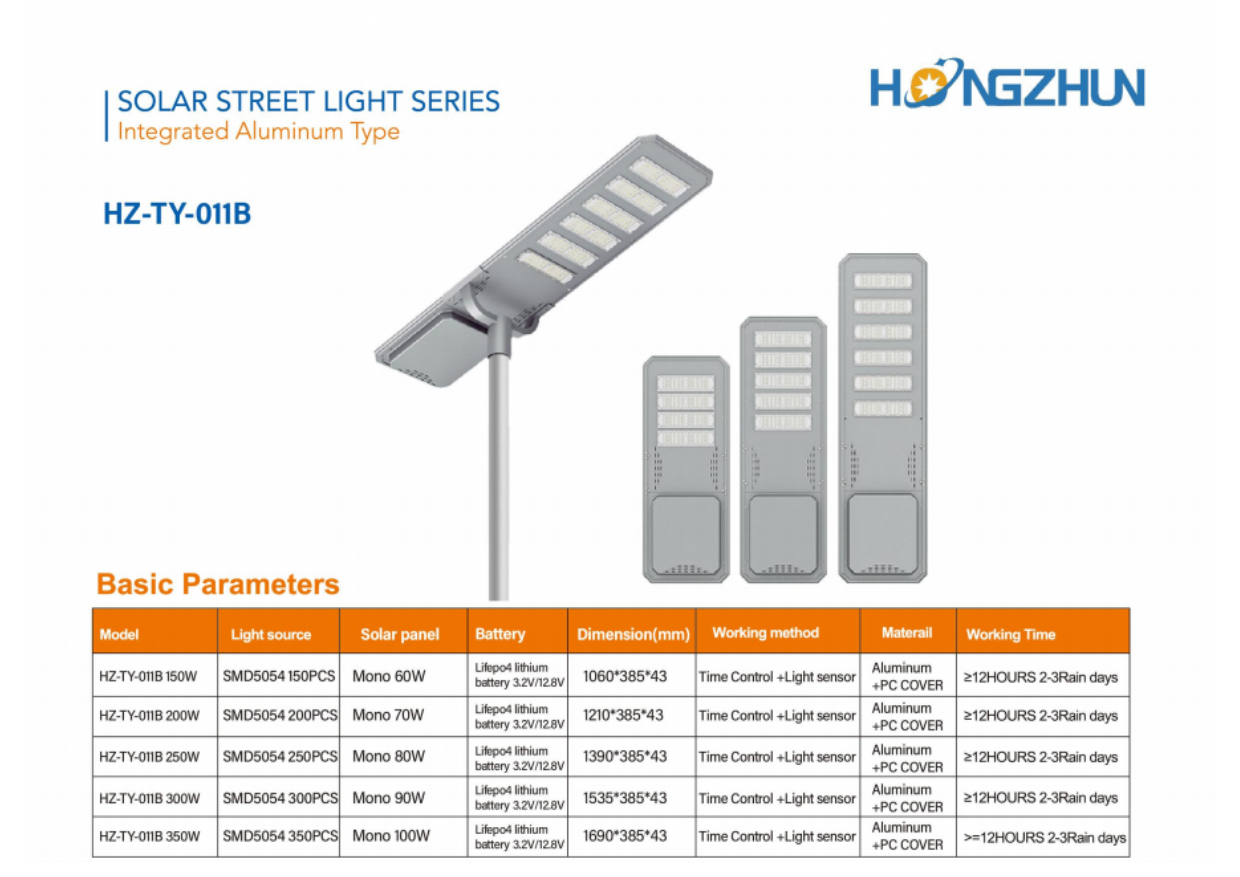 SOLAR STREET LIGHT SERIES
Integrated Aluminum Type

HONGZHUN

HZ-TY-011B

Basic Parameters

| Model | Light source | Solar panel | Battery | Dimension(mm) | Working method | Materail | Working Time |
|---|---|---|---|---|---|---|---|
| HZ-TY-011B 150W | SMD5054 150PCS | Mono 60W | Lifepo4 lithium battery 3.2V/12.8V | 1060*385*43 | Time Control +Light sensor | Aluminum +PC COVER | ≥12HOURS 2-3Rain days |
| HZ-TY-011B 200W | SMD5054 200PCS | Mono 70W | Lifepo4 lithium battery 3.2V/12.8V | 1210*385*43 | Time Control +Light sensor | Aluminum +PC COVER | ≥12HOURS 2-3Rain days |
| HZ-TY-011B 250W | SMD5054 250PCS | Mono 80W | Lifepo4 lithium battery 3.2V/12.8V | 1390*385*43 | Time Control +Light sensor | Aluminum +PC COVER | ≥12HOURS 2-3Rain days |
| HZ-TY-011B 300W | SMD5054 300PCS | Mono 90W | Lifepo4 lithium battery 3.2V/12.8V | 1535*385*43 | Time Control +Light sensor | Aluminum +PC COVER | ≥12HOURS 2-3Rain days |
| HZ-TY-011B 350W | SMD5054 350PCS | Mono 100W | Lifepo4 lithium battery 3.2V/12.8V | 1690*385*43 | Time Control +Light sensor | Aluminum +PC COVER | >=12HOURS 2-3Rain days |